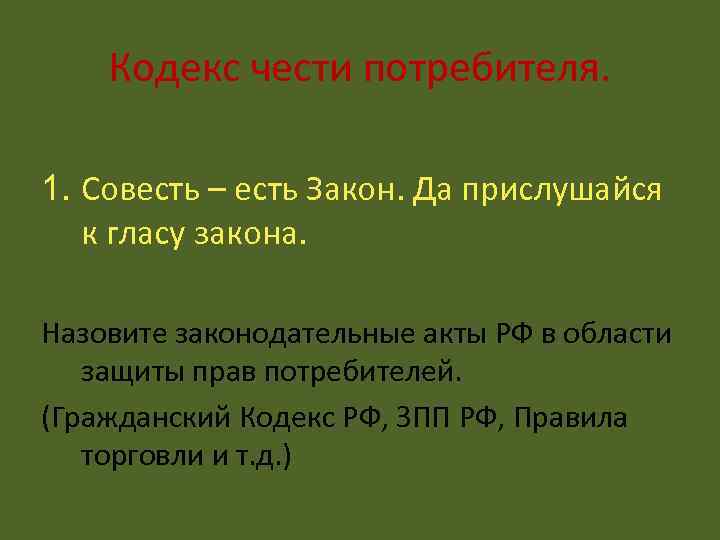 Кодекс чести потребителя.

1. Совесть – есть Закон. Да прислушайся к гласу закона.

Назовите законодательные акты РФ в области защиты прав потребителей.

(Гражданский Кодекс РФ, ЗПП РФ, Правила торговли и т.д.)